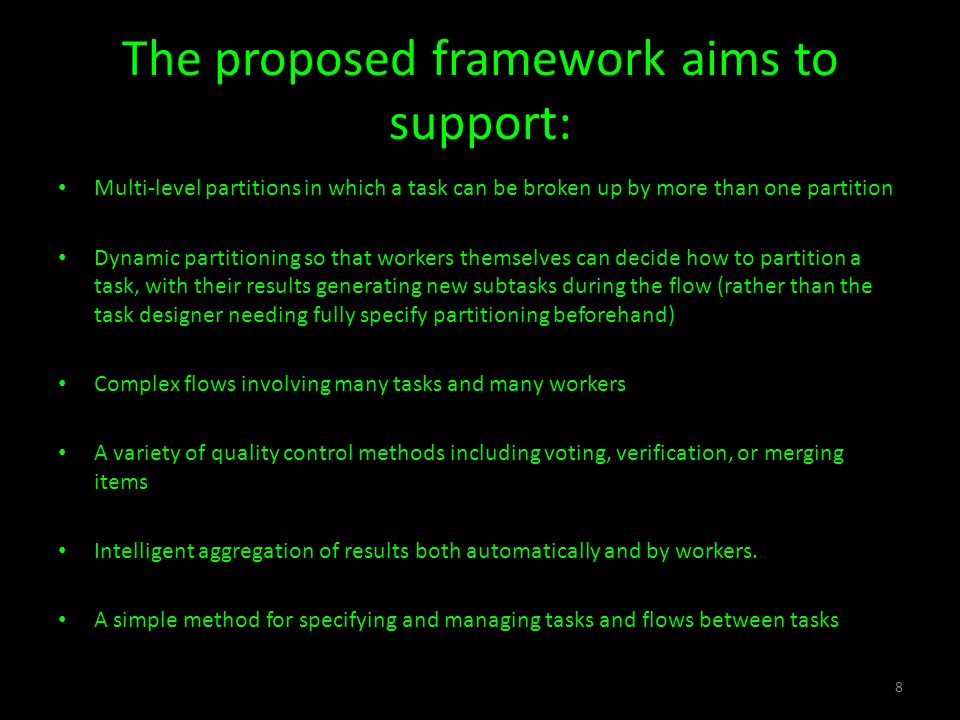 The proposed framework aims to support:

• Multi-level partitions in which a task can be broken up by more than one partition

• Dynamic partitioning so that workers themselves can decide how to partition a task, with their results generating new subtasks during the flow (rather than the task designer needing fully specify partitioning beforehand)

• Complex flows involving many tasks and many workers

• A variety of quality control methods including voting, verification, or merging items

• Intelligent aggregation of results both automatically and by workers.

• A simple method for specifying and managing tasks and flows between tasks

8